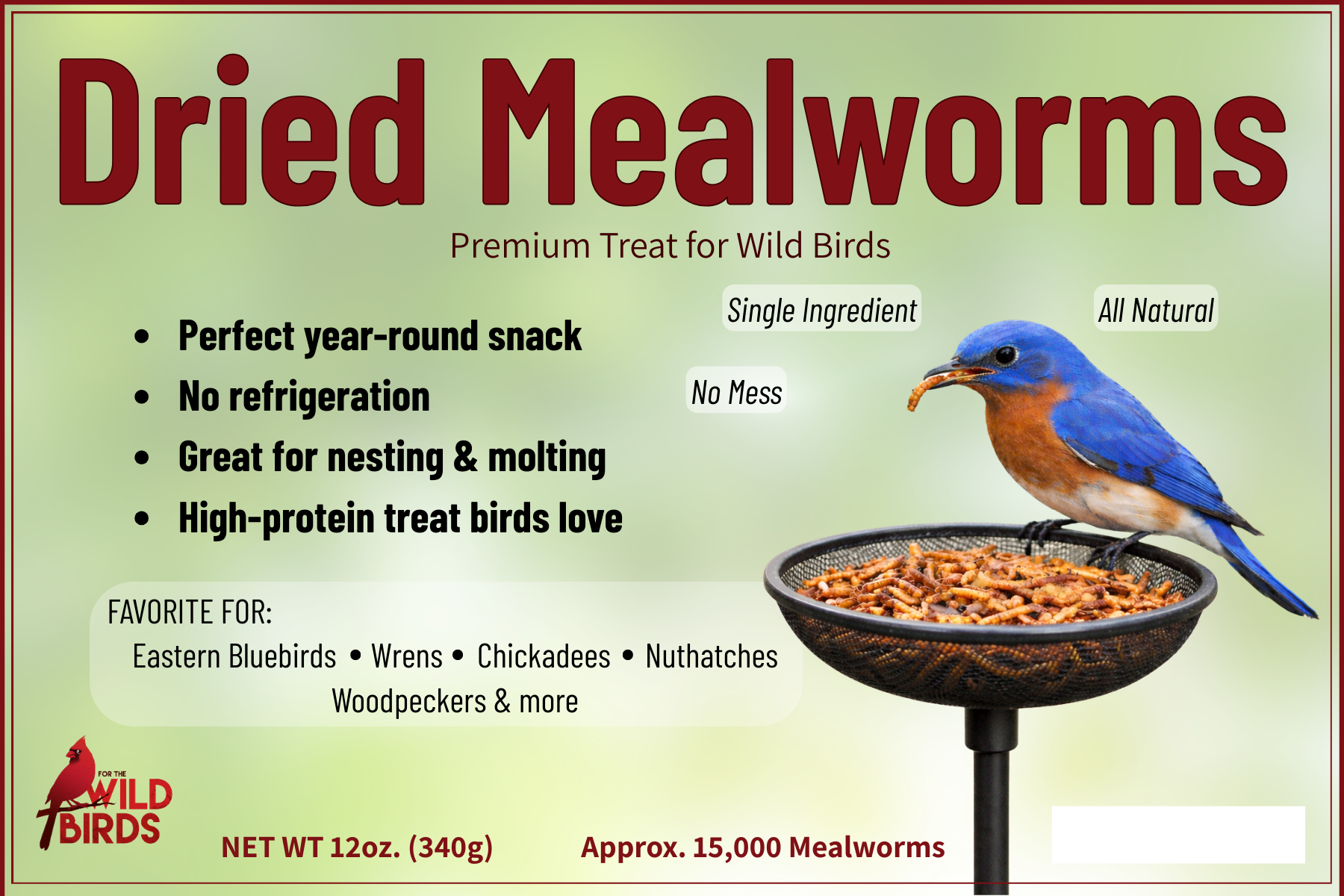 Dried Mealworms

Premium Treat for Wild Birds

Single Ingredient

All Natural

No Mess

• Perfect year-round snack
• No refrigeration
• Great for nesting & molting
• High-protein treat birds love

FAVORITE FOR:
Eastern Bluebirds • Wrens • Chickadees • Nuthatches
Woodpeckers & more

FOR THE WILD BIRDS

NET WT 12oz. (340g)

Approx. 15,000 Mealworms